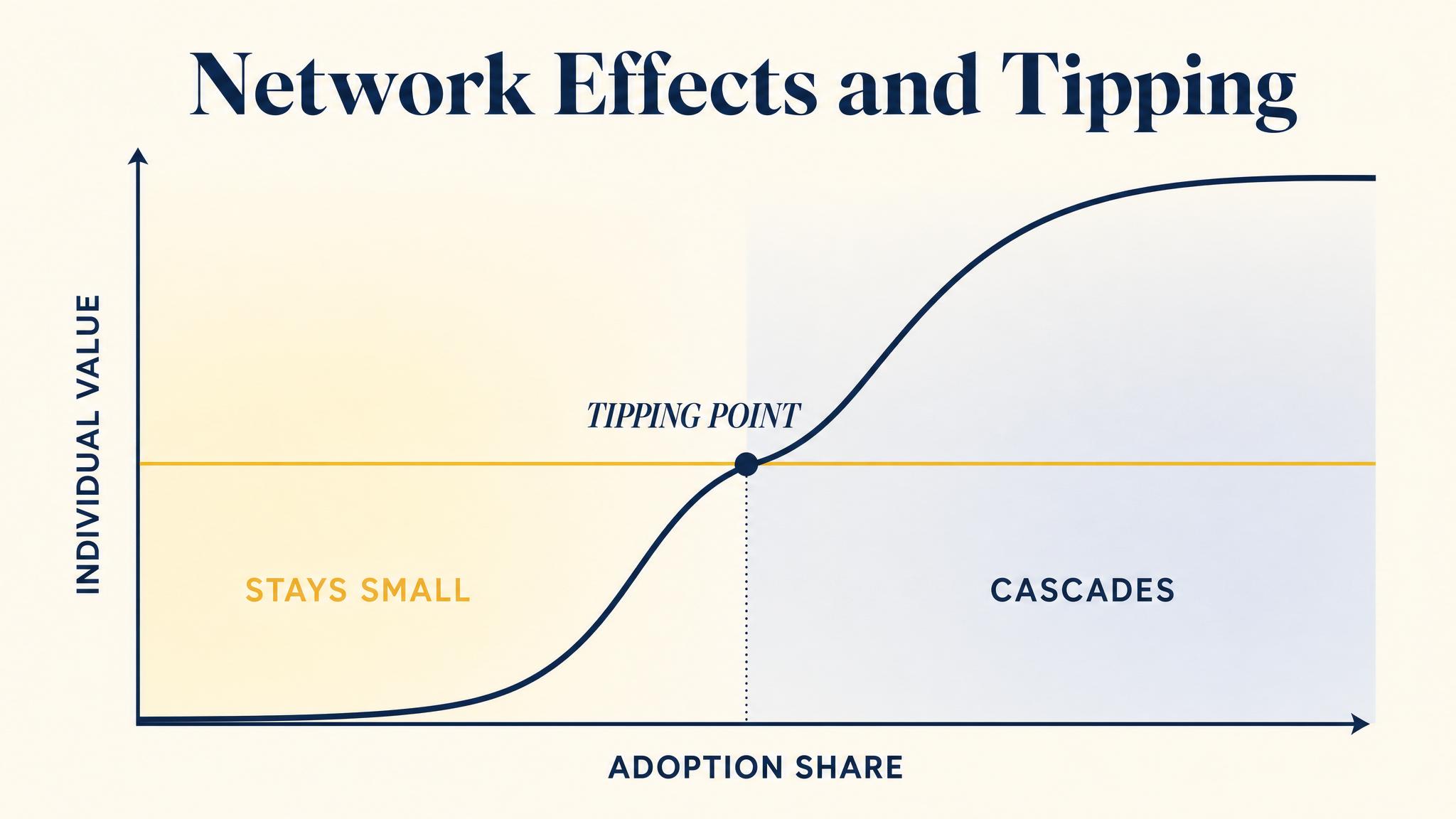 Network Effects and Tipping

INDIVIDUAL VALUE

TIPPING POINT

STAYS SMALL

CASCADES

ADOPTION SHARE